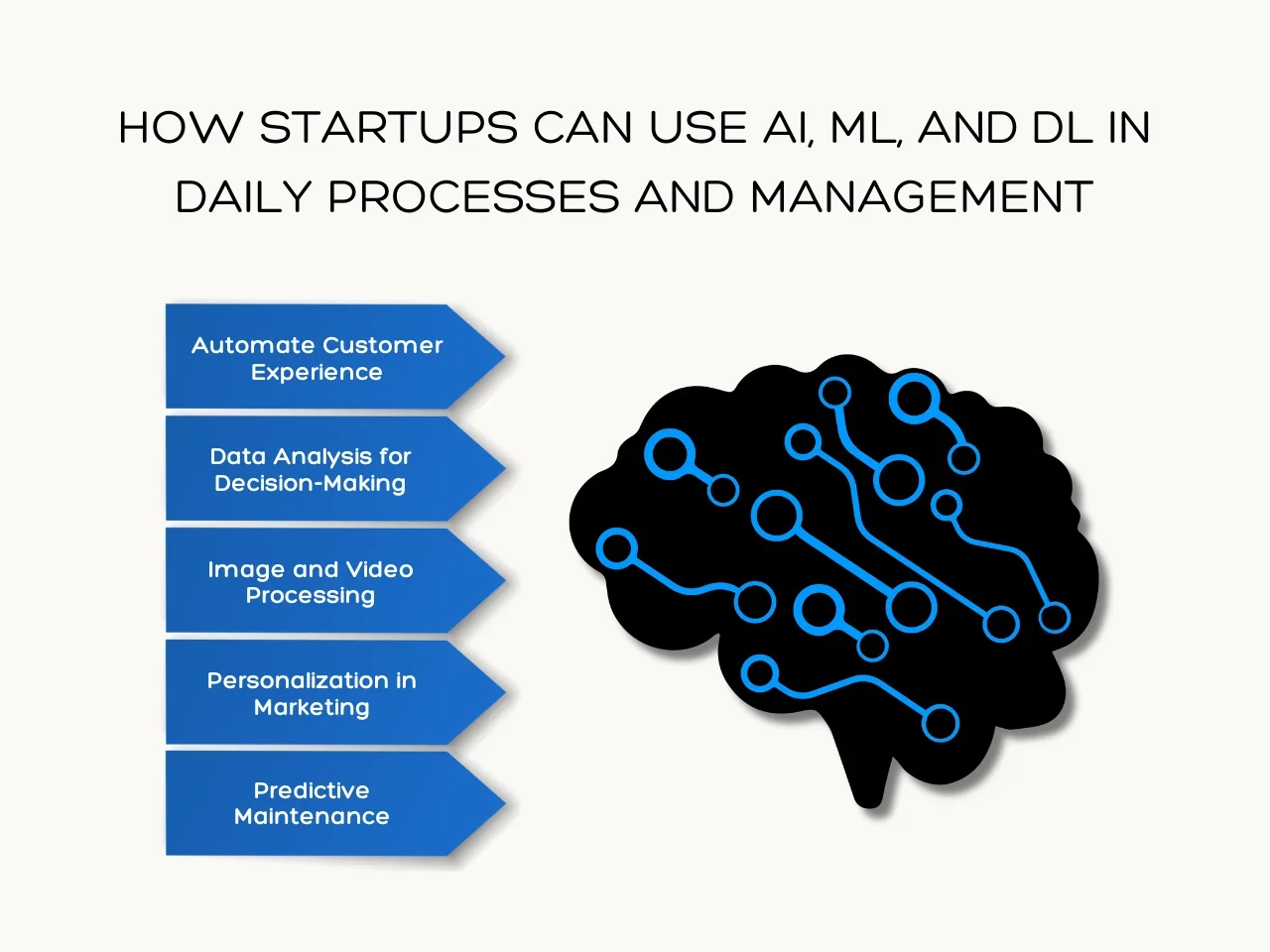 HOW STARTUPS CAN USE AI, ML, AND DL IN DAILY PROCESSES AND MANAGEMENT

Automate Customer Experience

Data Analysis for Decision-Making

Image and Video Processing

Personalization in Marketing

Predictive Maintenance